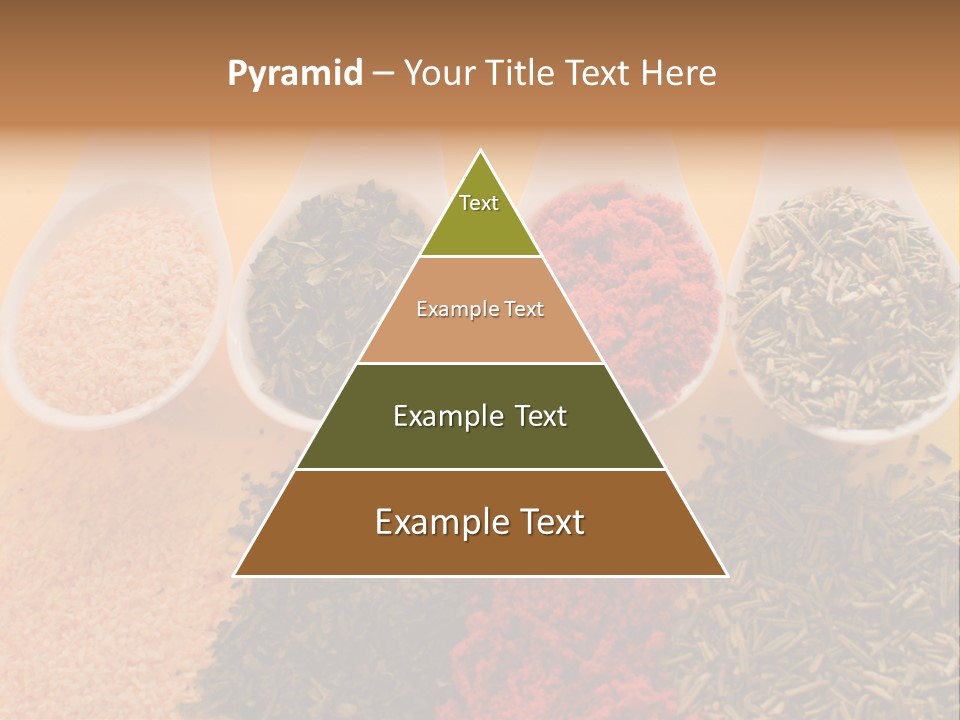 Pyramid – Your Title Text Here

Text

Example Text

Example Text

Example Text